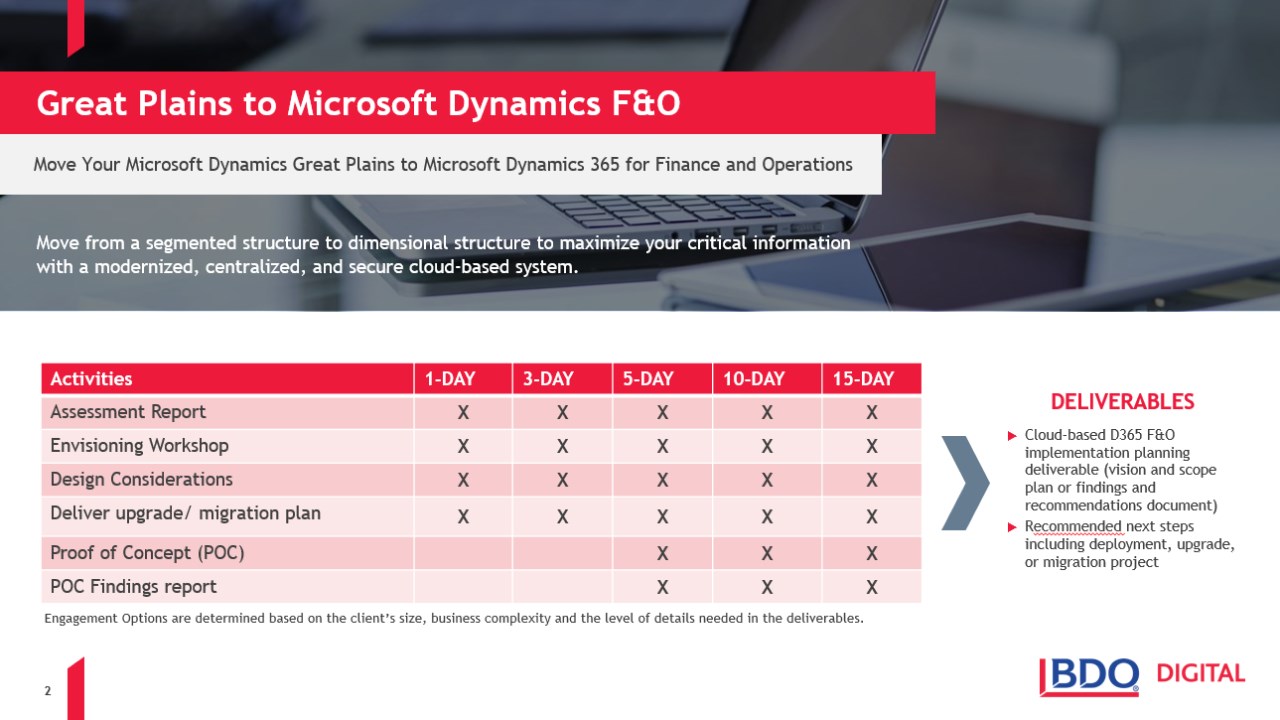 Great Plains to Microsoft Dynamics F&O

Move Your Microsoft Dynamics Great Plains to Microsoft Dynamics 365 for Finance and Operations

Move from a segmented structure to dimensional structure to maximize your critical information with a modernized, centralized, and secure cloud-based system.

| Activities | 1-DAY | 3-DAY | 5-DAY | 10-DAY | 15-DAY |
|---|---|---|---|---|---|
| Assessment Report | X | X | X | X | X |
| Envisioning Workshop | X | X | X | X | X |
| Design Considerations | X | X | X | X | X |
| Deliver upgrade/ migration plan | X | X | X | X | X |
| Proof of Concept (POC) | | | X | X | X |
| POC Findings report | | | X | X | X |

Engagement Options are determined based on the client's size, business complexity and the level of details needed in the deliverables.

DELIVERABLES

Cloud-based D365 F&O implementation planning deliverable (vision and scope plan or findings and recommendations document)

Recommended next steps including deployment, upgrade, or migration project

2

BDO DIGITAL